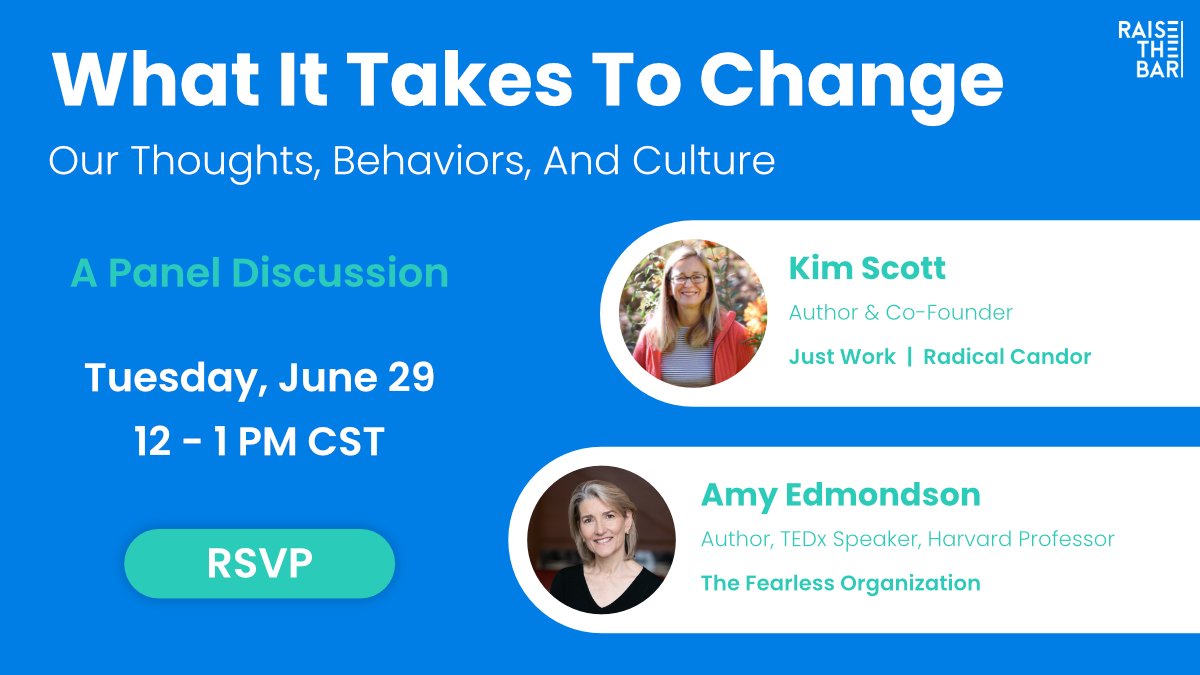 RAISE THE BAR

What It Takes To Change

Our Thoughts, Behaviors, And Culture

A Panel Discussion

Tuesday, June 29
12 - 1 PM CST

RSVP

Kim Scott
Author & Co-Founder
Just Work | Radical Candor

Amy Edmondson
Author, TEDx Speaker, Harvard Professor
The Fearless Organization